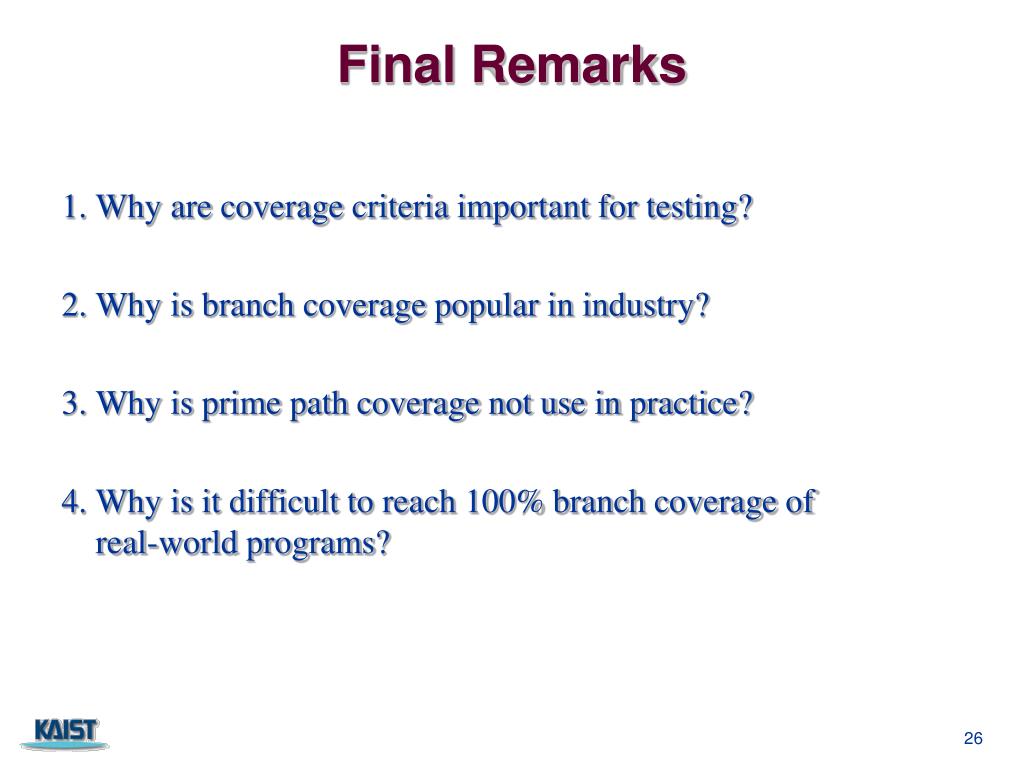 Final Remarks

1. Why are coverage criteria important for testing?

2. Why is branch coverage popular in industry?

3. Why is prime path coverage not use in practice?

4. Why is it difficult to reach 100% branch coverage of real-world programs?

KAIST

26